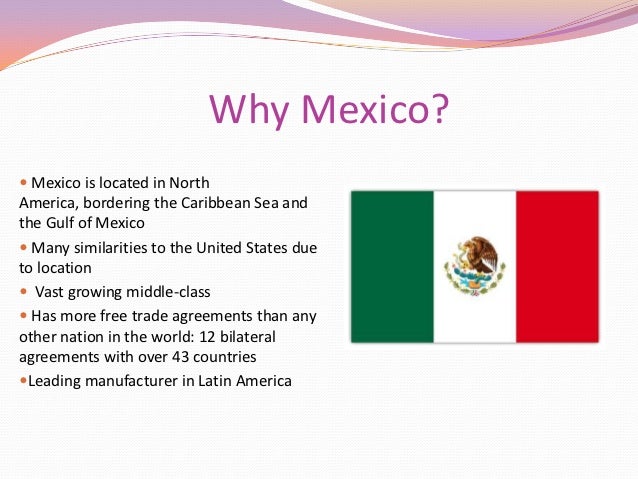 Why Mexico?

• Mexico is located in North America, bordering the Caribbean Sea and the Gulf of Mexico

• Many similarities to the United States due to location

• Vast growing middle-class

• Has more free trade agreements than any other nation in the world: 12 bilateral agreements with over 43 countries

•Leading manufacturer in Latin America